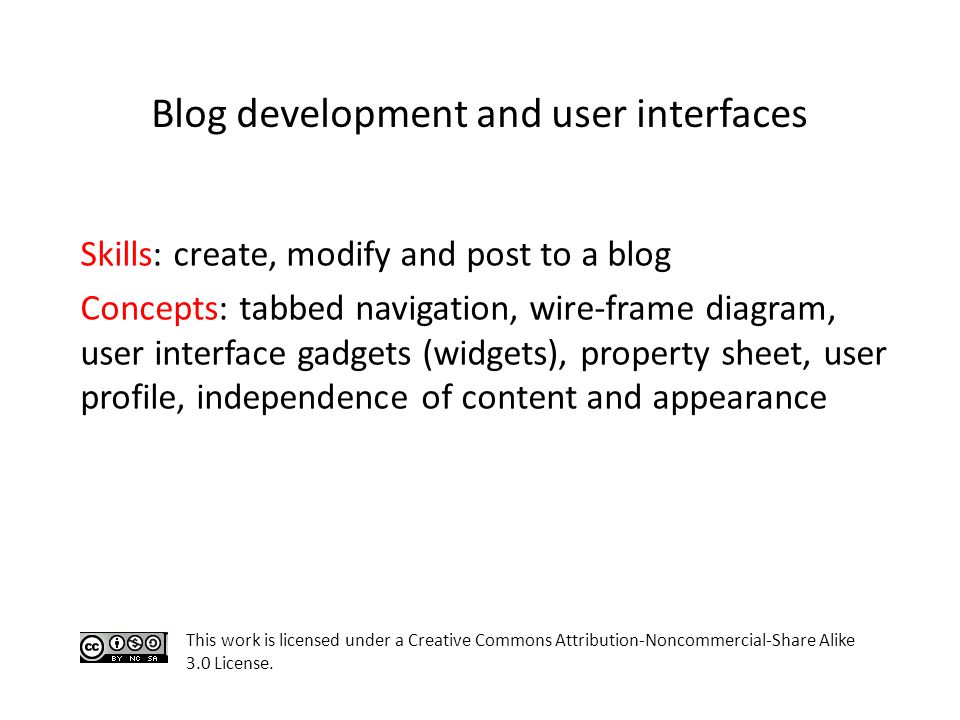 Blog development and user interfaces

Skills: create, modify and post to a blog

Concepts: tabbed navigation, wire-frame diagram, user interface gadgets (widgets), property sheet, user profile, independence of content and appearance

cc BY NC SA

This work is licensed under a Creative Commons Attribution-Noncommercial-Share Alike 3.0 License.